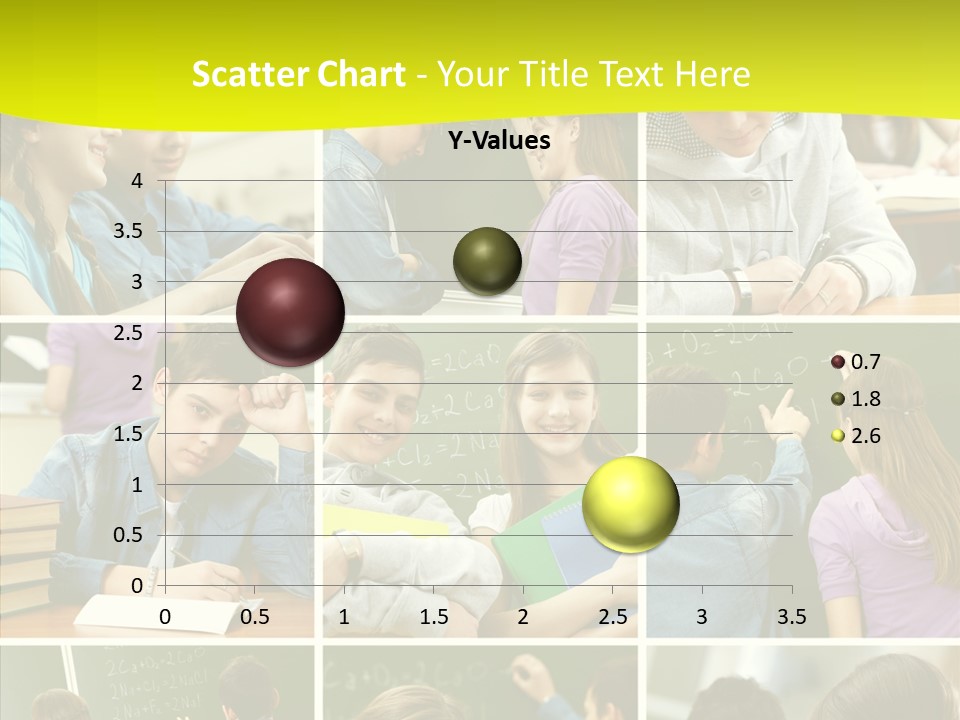 Scatter Chart - Your Title Text Here

Y-Values

4
3.5
3
2.5
2
1.5
1
0.5
0

0
0.5
1
1.5
2
2.5
3
3.5

0.7
1.8
2.6